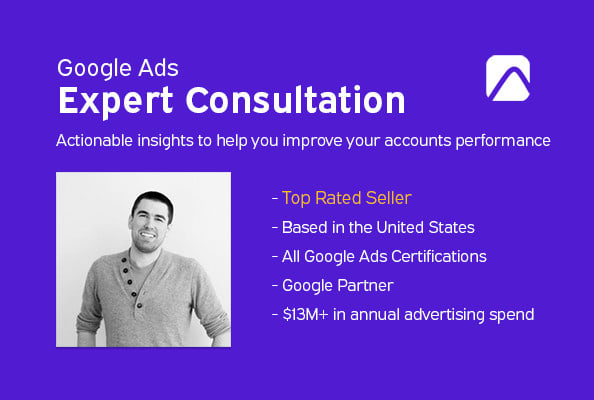 Google Ads
Expert Consultation

Actionable insights to help you improve your accounts performance

- Top Rated Seller
- Based in the United States
- All Google Ads Certifications
- Google Partner
- \$13M+ in annual advertising spend